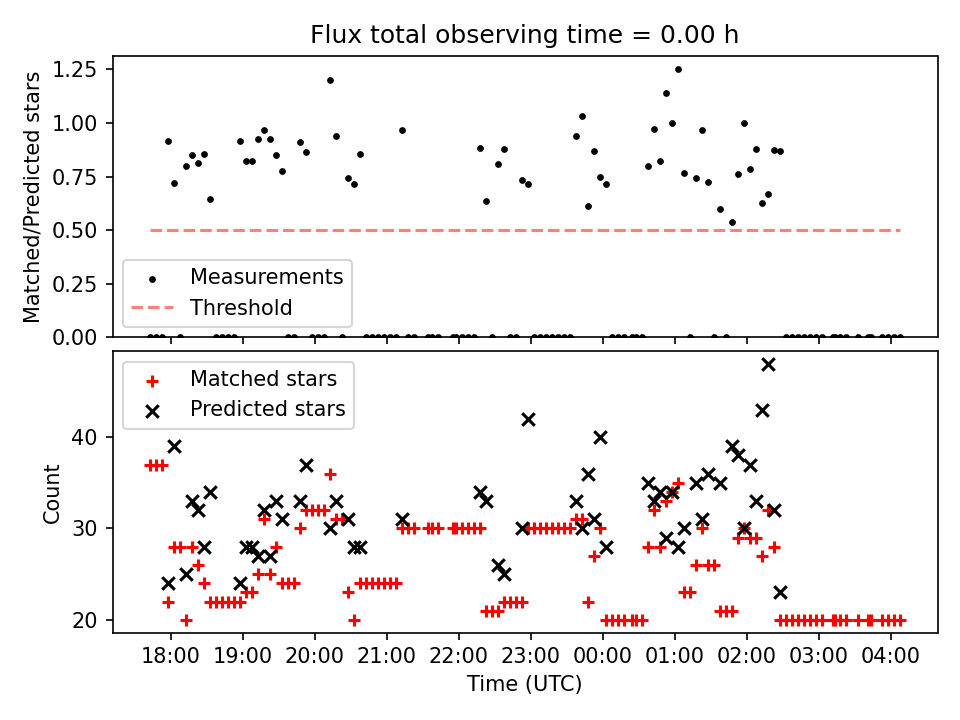 Flux total observing time = 0.00 h

Matched/Predicted stars

1.25
1.00
0.75
0.50
0.25
0.00

Measurements
Threshold

Matched stars
Predicted stars

Count

40
30
20

18:00
19:00
20:00
21:00
22:00
23:00
00:00
01:00
02:00
03:00
04:00

Time (UTC)